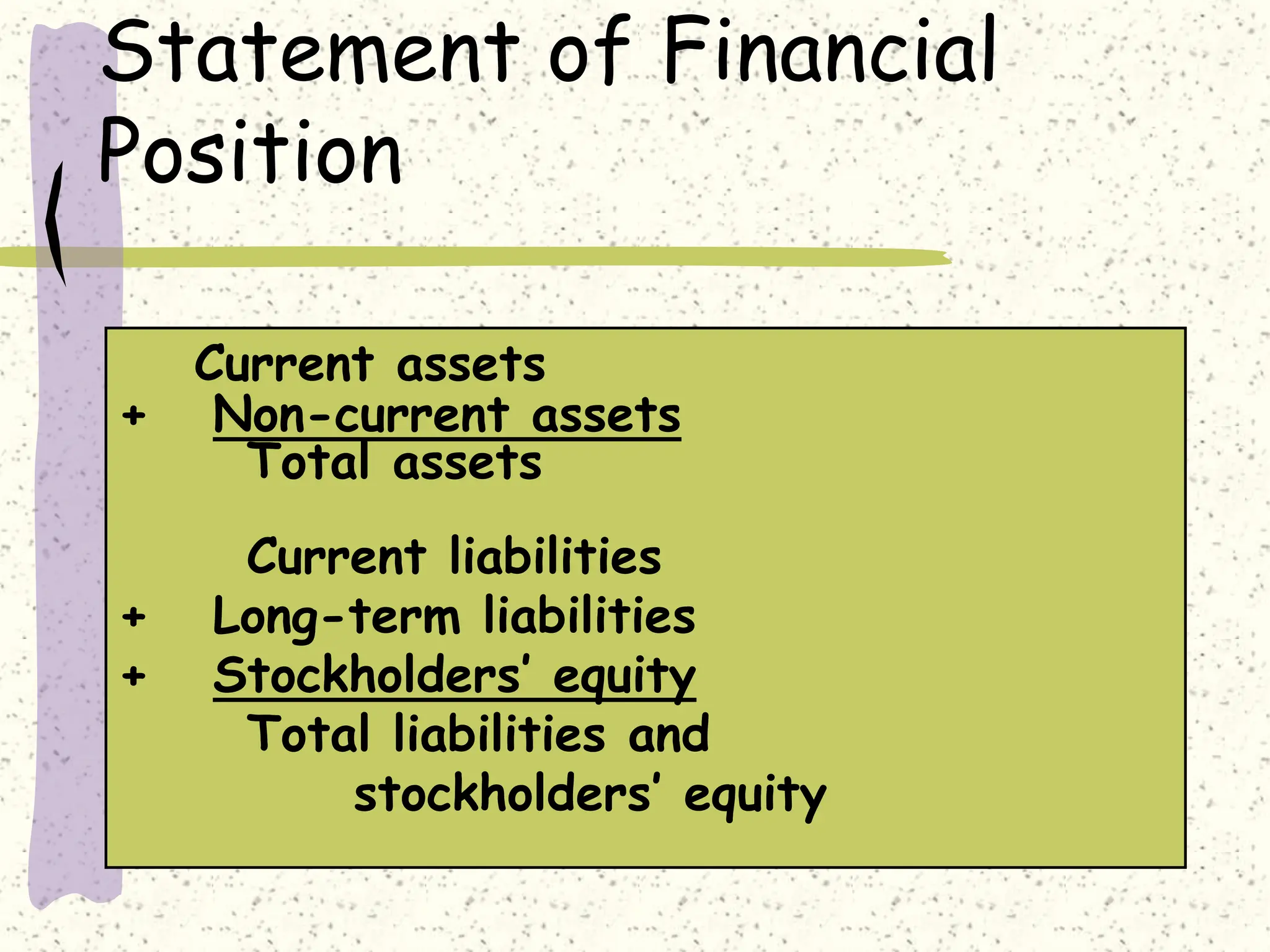 Statement of Financial Position

Current assets
+ Non-current assets
Total assets

Current liabilities
+ Long-term liabilities
+ Stockholders' equity
Total liabilities and stockholders' equity